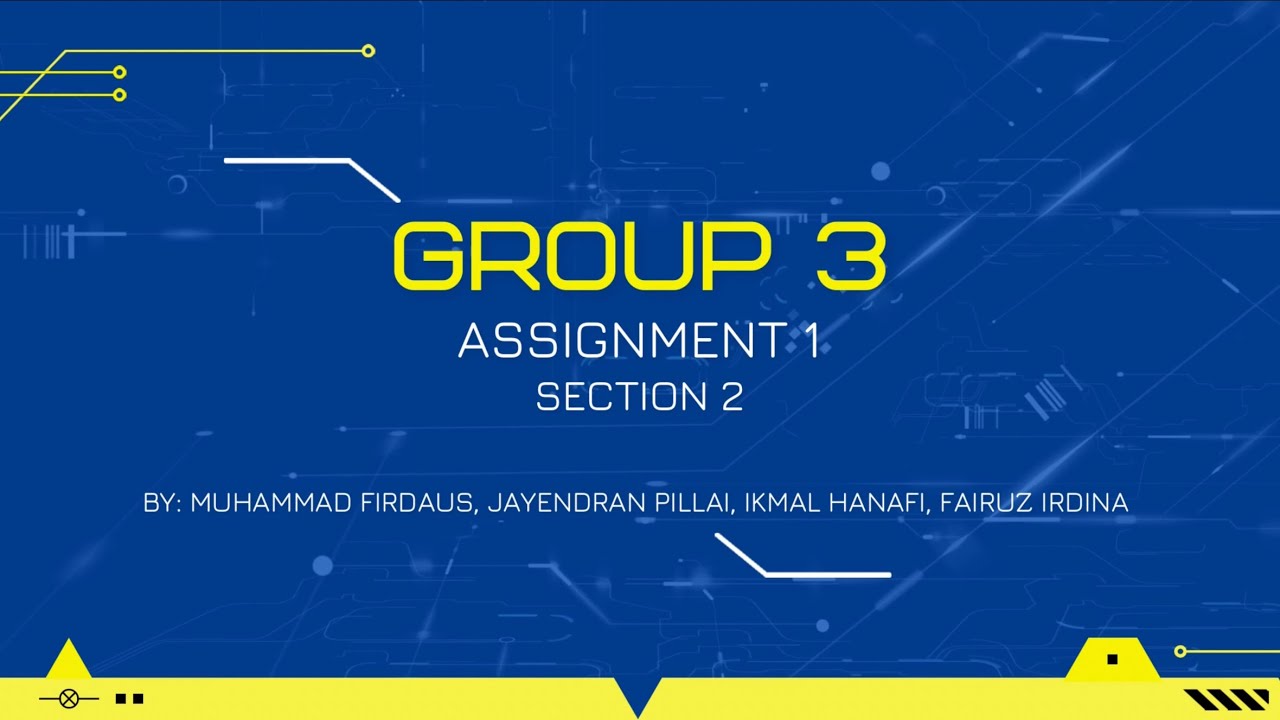 GROUP 3
ASSIGNMENT 1
SECTION 2

BY: MUHAMMAD FIRDAUS, JAYENDRAN PILLAI, IKMAL HANAFI, FAIRUZ IRDINA